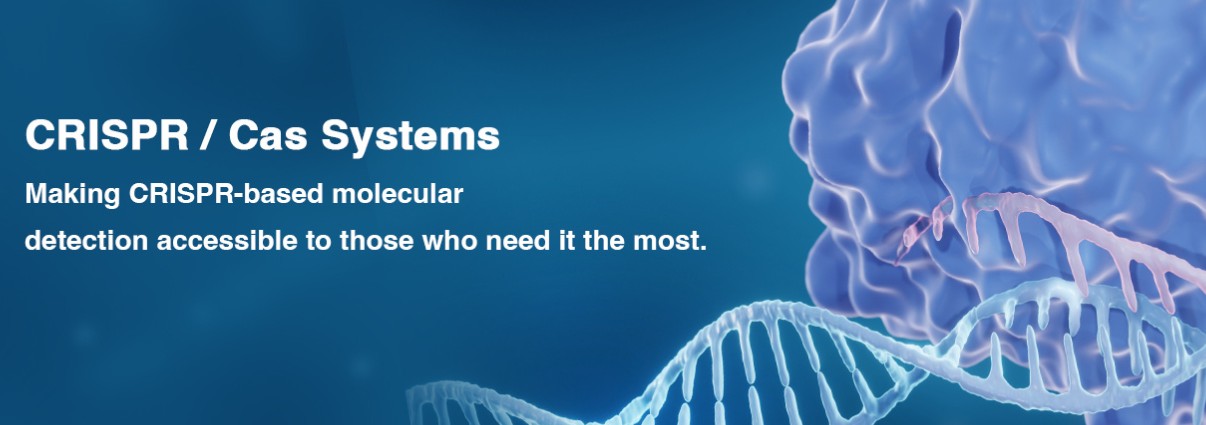 CRISPR / Cas Systems

Making CRISPR-based molecular detection accessible to those who need it the most.